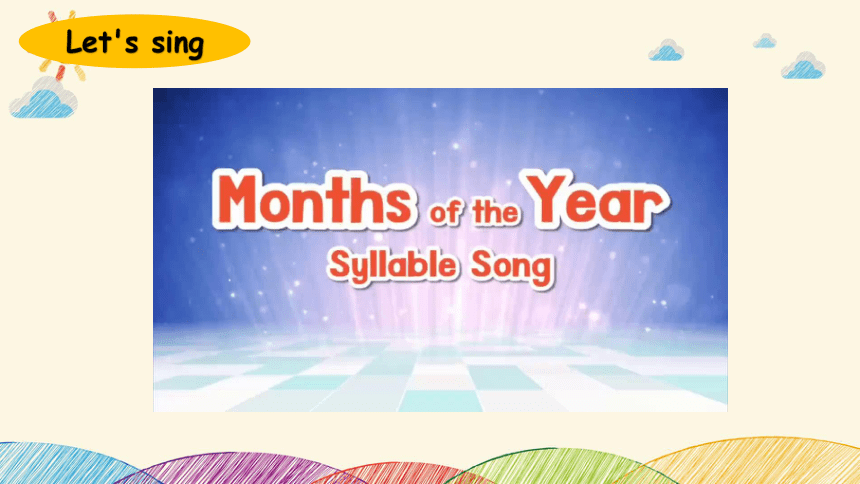 Let's sing

Months of the Year
Syllable Song